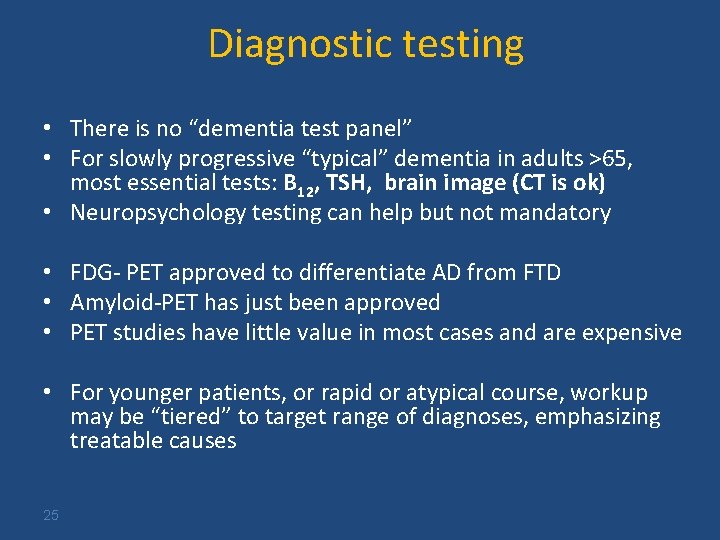 Diagnostic testing

• There is no “dementia test panel”
• For slowly progressive “typical” dementia in adults >65, most essential tests: $B_{12}$, TSH, brain image (CT is ok)
• Neuropsychology testing can help but not mandatory

• FDG- PET approved to differentiate AD from FTD
• Amyloid-PET has just been approved
• PET studies have little value in most cases and are expensive

• For younger patients, or rapid or atypical course, workup may be “tiered” to target range of diagnoses, emphasizing treatable causes

25